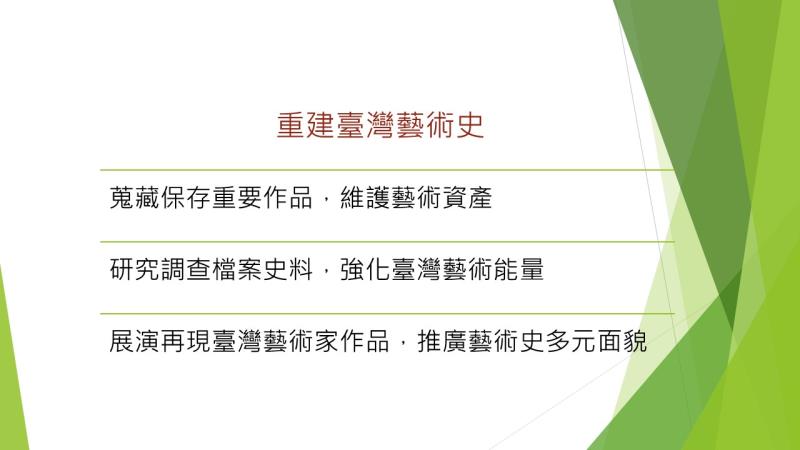 重建臺灣藝術史

蒐藏保存重要作品，維護藝術資產

研究調查檔案史料，強化臺灣藝術能量

展演再現臺灣藝術家作品，推廣藝術史多元面貌